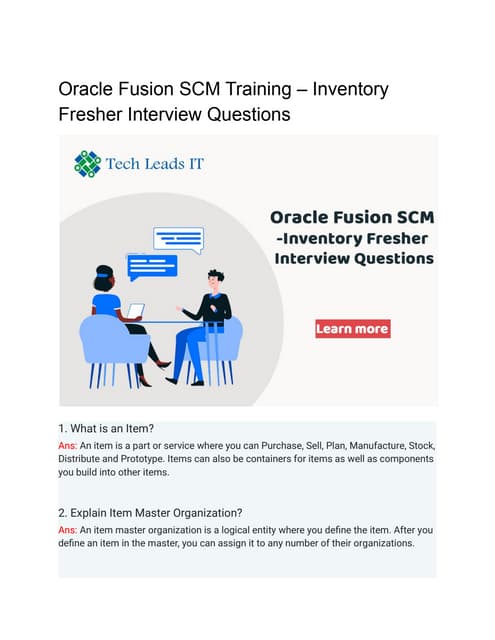 Oracle Fusion SCM Training – Inventory Fresher Interview Questions

Tech Leads IT

Oracle Fusion SCM -Inventory Fresher Interview Questions

Learn more

1. What is an Item?

Ans: An item is a part or service where you can Purchase, Sell, Plan, Manufacture, Stock, Distribute and Prototype. Items can also be containers for items as well as components you build into other items.

2. Explain Item Master Organization?

Ans: An item master organization is a logical entity where you define the item. After you define an item in the master, you can assign it to any number of their organizations.